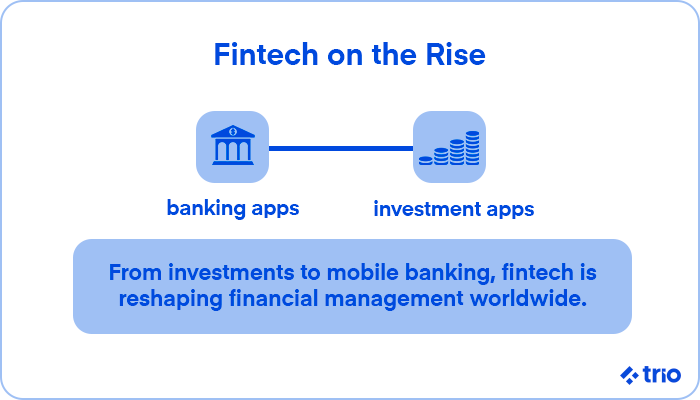 Fintech on the Rise

banking apps

investment apps

From investments to mobile banking, fintech is reshaping financial management worldwide.

trio